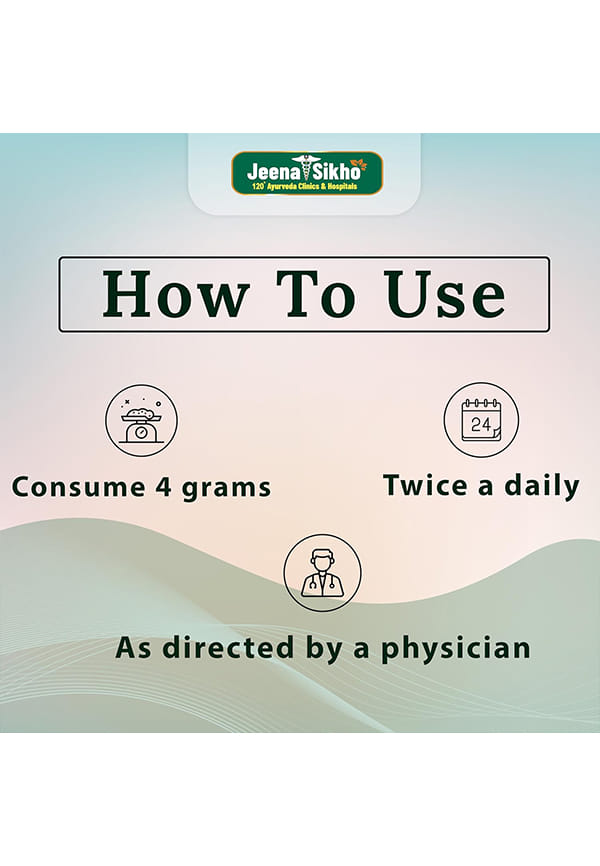 Jeena Sikho
120+ Ayurveda Clinics & Hospitals

How To Use

24

Consume 4 grams

Twice a daily

As directed by a physician